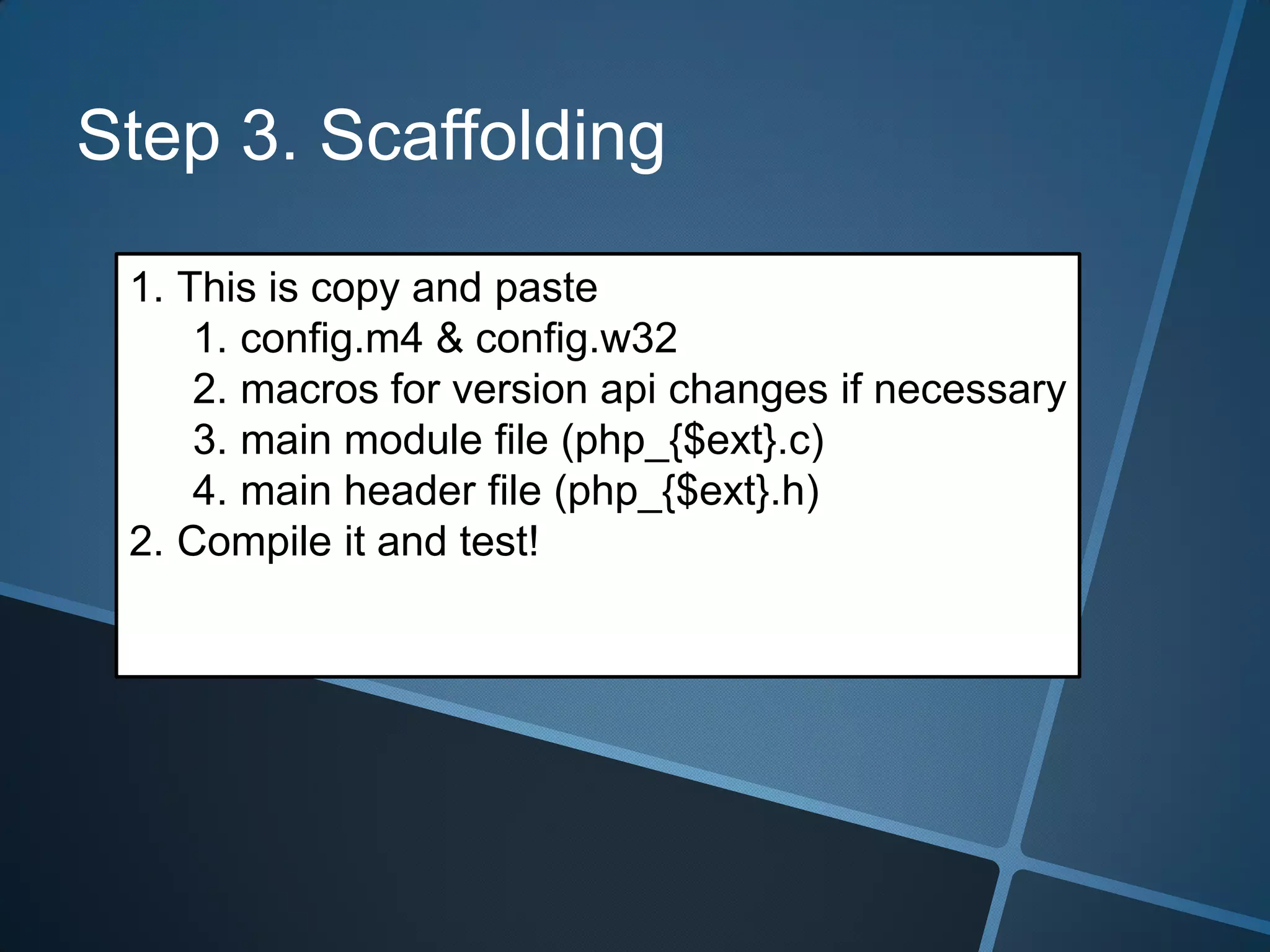 Step 3. Scaffolding

1. This is copy and paste
   1. config.m4 & config.w32
   2. macros for version api changes if necessary
   3. main module file (php_{$ext}.c)
   4. main header file (php_{$ext}.h)
2. Compile it and test!